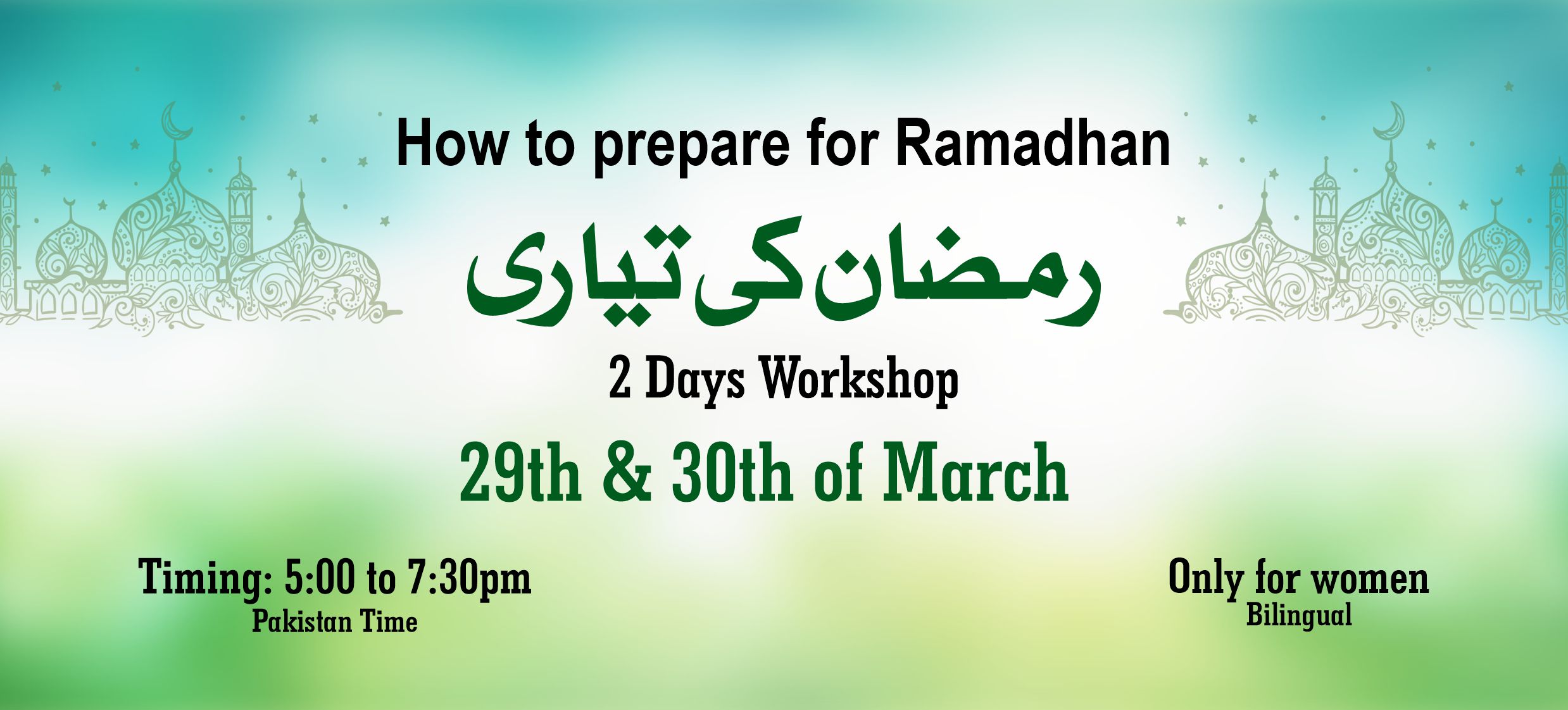 How to prepare for Ramadhan

رمضان کی تیاری

2 Days Workshop

29th & 30th of March

Timing: 5:00 to 7:30pm
Pakistan Time

Only for women
Bilingual